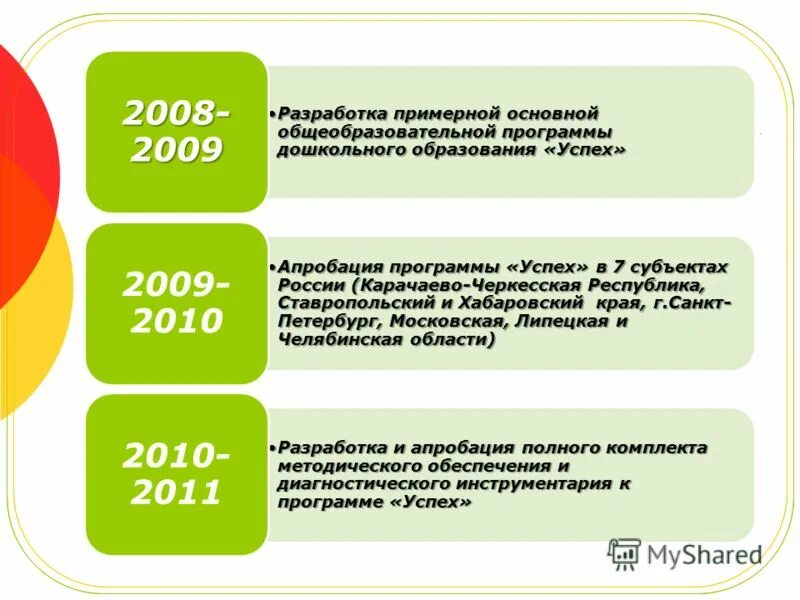 2008-2009

•Разработка примерной основной общеобразовательной программы дошкольного образования «Успех»

2009-2010

•Апробация программы «Успех» в 7 субъектах России (Карачаево-Черкесская Республика, Ставропольский и Хабаровский края, г.Санкт-Петербург, Московская, Липецкая и Челябинская области)

2010-2011

•Разработка и апробация полного комплекта методического обеспечения и диагностического инструментария к программе «Успех»

MyShared